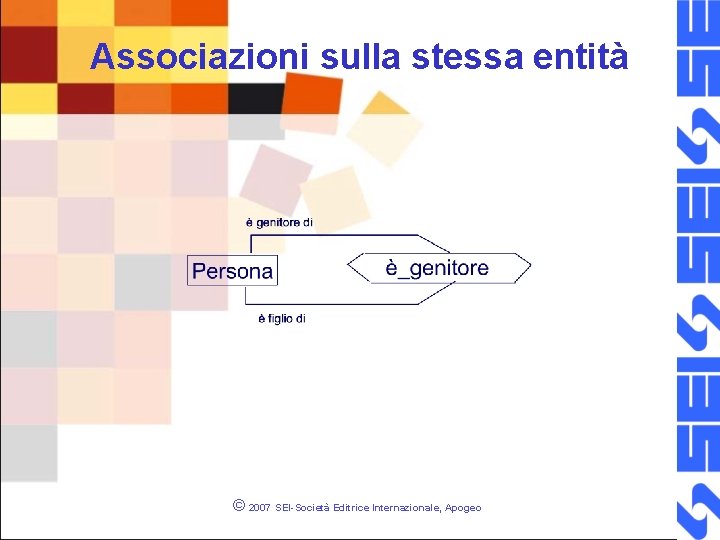 Associazioni sulla stessa entità

è genitore di

Persona

è_genitore

è figlio di

© 2007 SEI-Società Editrice Internazionale, Apogeo

SEI SEI SEI